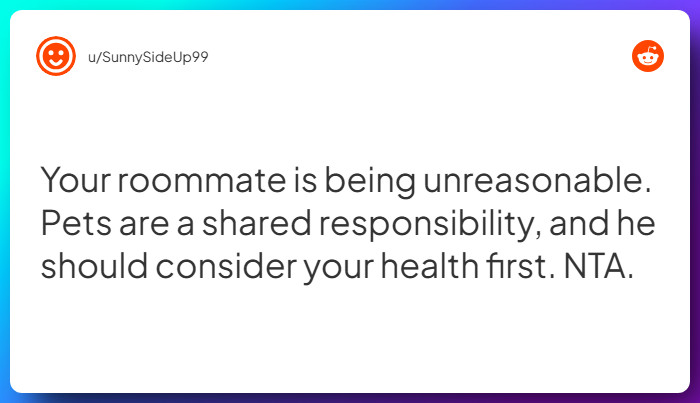 u/SunnySideUp99

Your roommate is being unreasonable. Pets are a shared responsibility, and he should consider your health first. NTA.